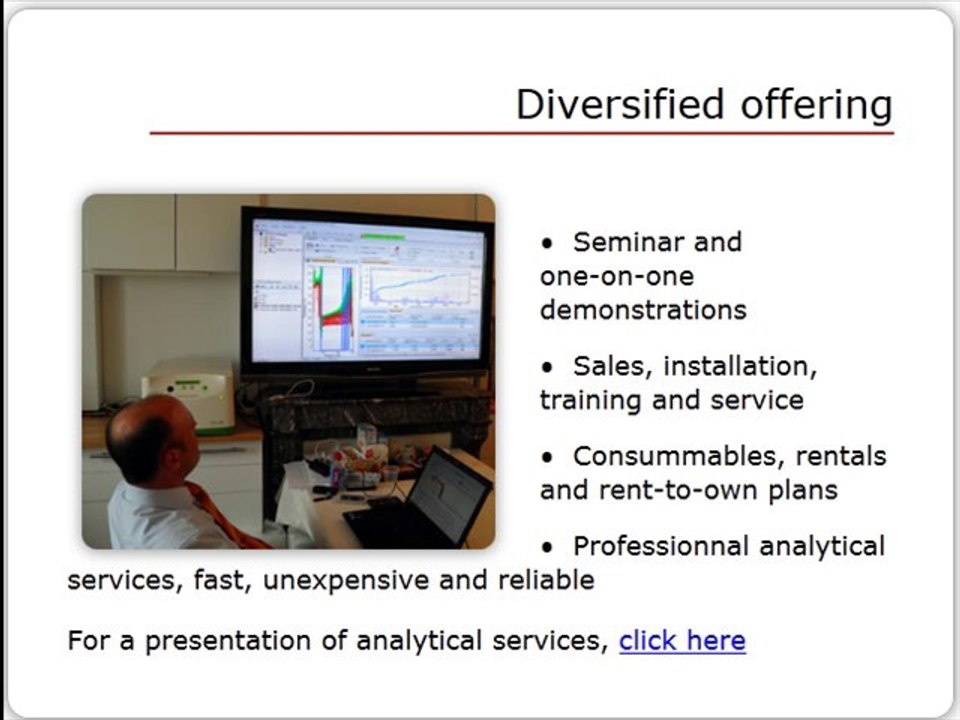 Diversified offering

• Seminar and one-on-one demonstrations

• Sales, installation, training and service

• Consummables, rentals and rent-to-own plans

• Professionnal analytical services, fast, unexpensive and reliable

For a presentation of analytical services, click here